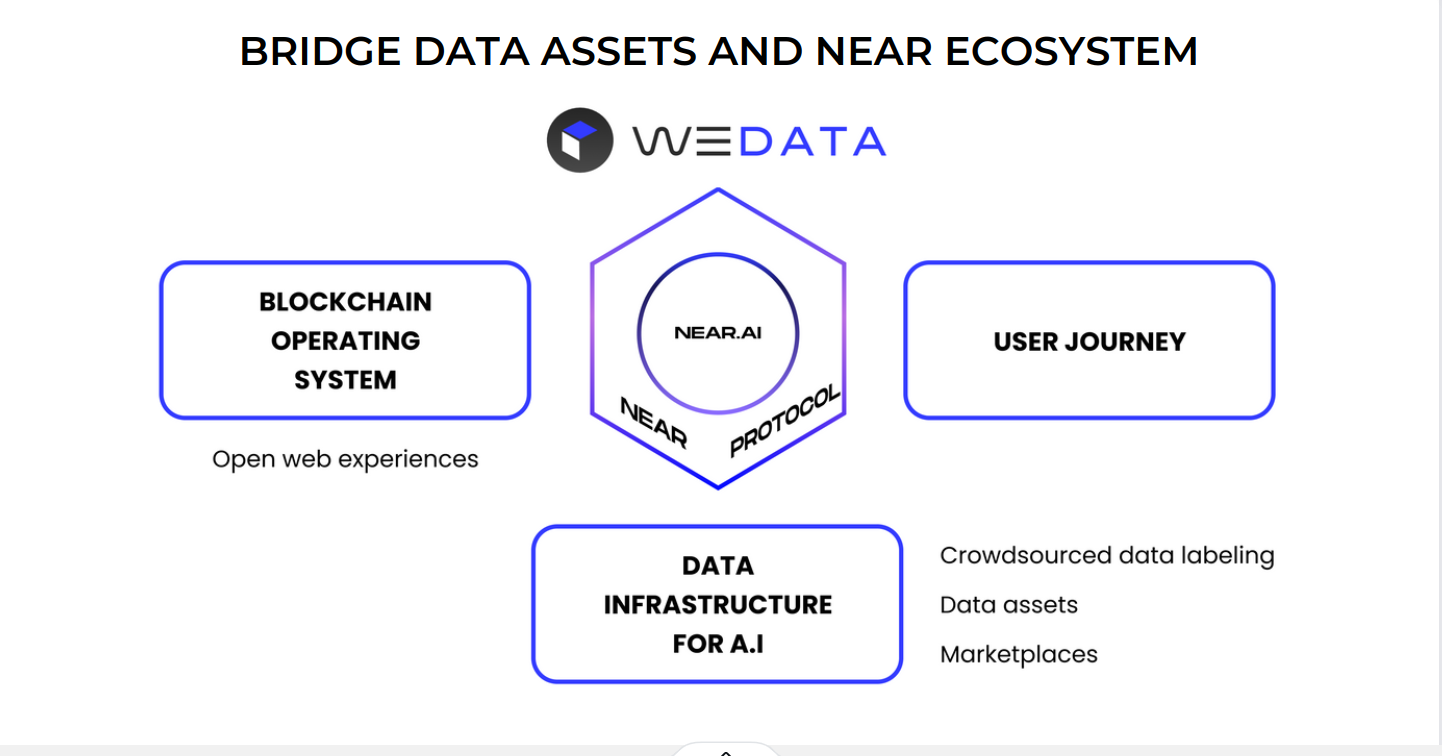 BRIDGE DATA ASSETS AND NEAR ECOSYSTEM

WEDATA

BLOCKCHAIN OPERATING SYSTEM

Open web experiences

NEAR.AI

NEAR PROTOCOL

USER JOURNEY

DATA INFRASTRUCTURE FOR A.I

Crowdsourced data labeling

Data assets

Marketplaces